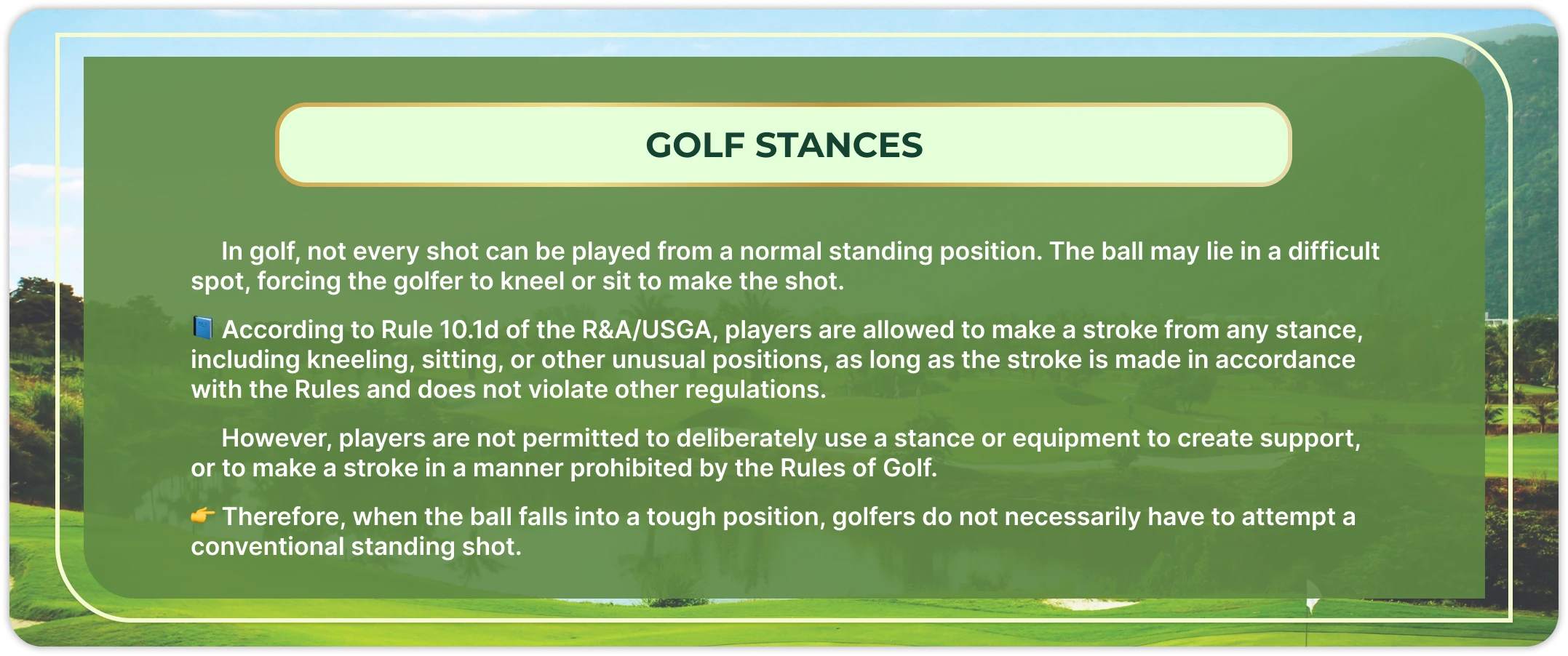 GOLF STANCES

In golf, not every shot can be played from a normal standing position. The ball may lie in a difficult spot, forcing the golfer to kneel or sit to make the shot.

📘 According to Rule 10.1d of the R&A/USGA, players are allowed to make a stroke from any stance, including kneeling, sitting, or other unusual positions, as long as the stroke is made in accordance with the Rules and does not violate other regulations.

However, players are not permitted to deliberately use a stance or equipment to create support, or to make a stroke in a manner prohibited by the Rules of Golf.

👉 Therefore, when the ball falls into a tough position, golfers do not necessarily have to attempt a conventional standing shot.